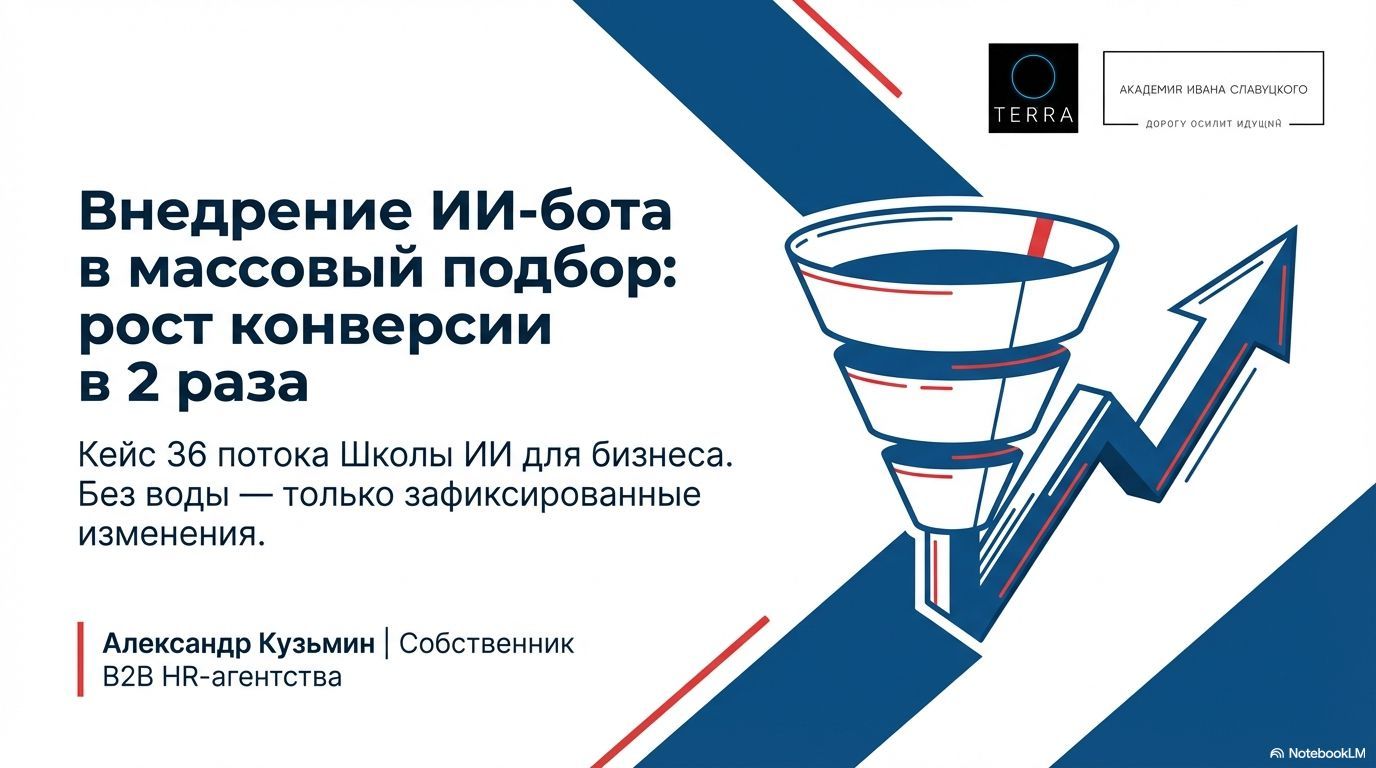 TERRA

АКАДЕМИЯ ИВАНА СЛАВУЦКОГО
ДОРОГУ ОСИЛИТ ИДУЩИЙ

Внедрение ИИ-бота в массовый подбор: рост конверсии в 2 раза

Кейс 36 потока Школы ИИ для бизнеса. Без воды — только зафиксированные изменения.

Александр Кузьмин | Собственник B2B HR-агентства

NotebookLM